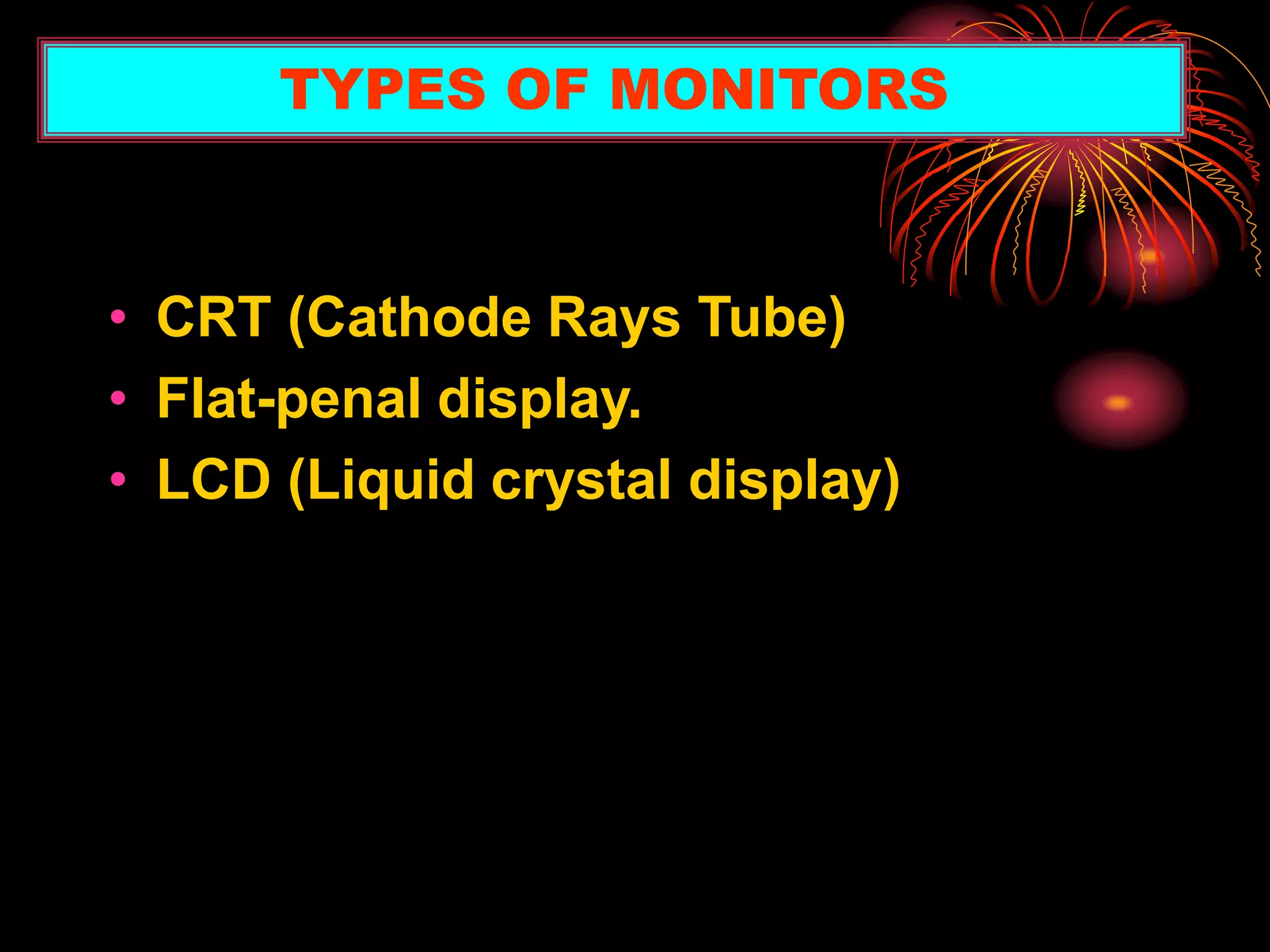 TYPES OF MONITORS

• CRT (Cathode Rays Tube)
• Flat-penal display.
• LCD (Liquid crystal display)